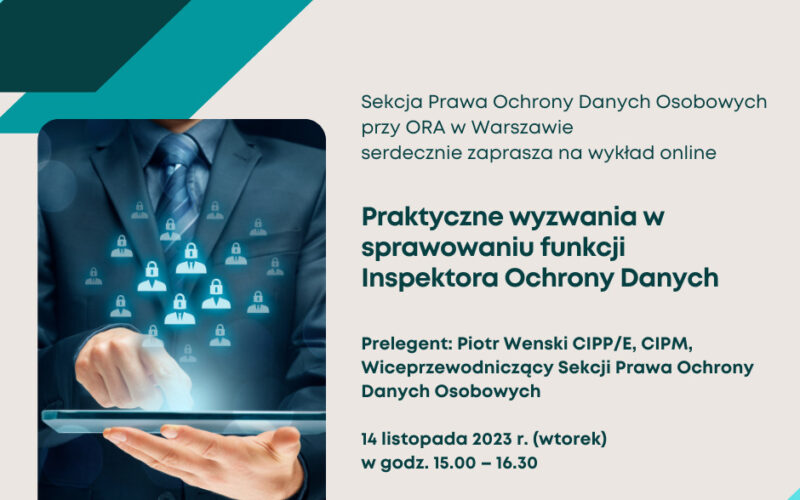 Sekcja Prawa Ochrony Danych Osobowych przy ORA w Warszawie serdecznie zaprasza na wykład online

Praktyczne wyzwania w sprawowaniu funkcji Inspektora Ochrony Danych

Prelegent: Piotr Wenski CIPP/E, CIPM, Wiceprzewodniczący Sekcji Prawa Ochrony Danych Osobowych

14 listopada 2023 r. (wtorek) w godz. 15.00 – 16.30